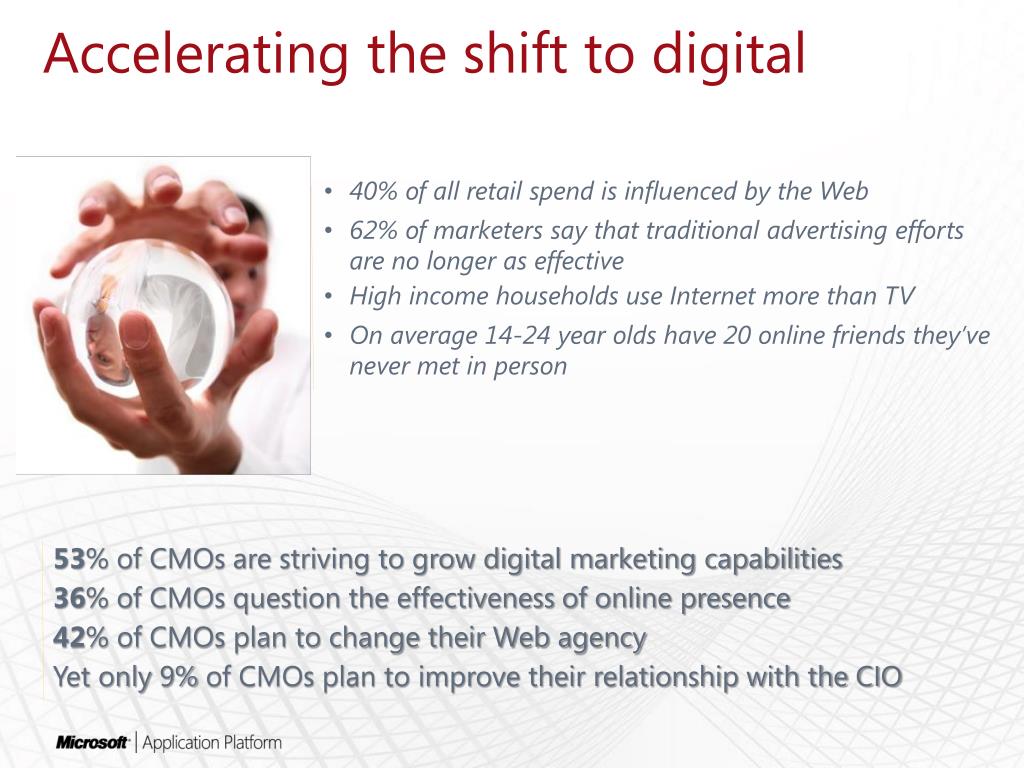 Accelerating the shift to digital

• 40% of all retail spend is influenced by the Web
• 62% of marketers say that traditional advertising efforts are no longer as effective
• High income households use Internet more than TV
• On average 14-24 year olds have 20 online friends they've never met in person

53% of CMOs are striving to grow digital marketing capabilities
36% of CMOs question the effectiveness of online presence
42% of CMOs plan to change their Web agency
Yet only 9% of CMOs plan to improve their relationship with the CIO

Microsoft | Application Platform